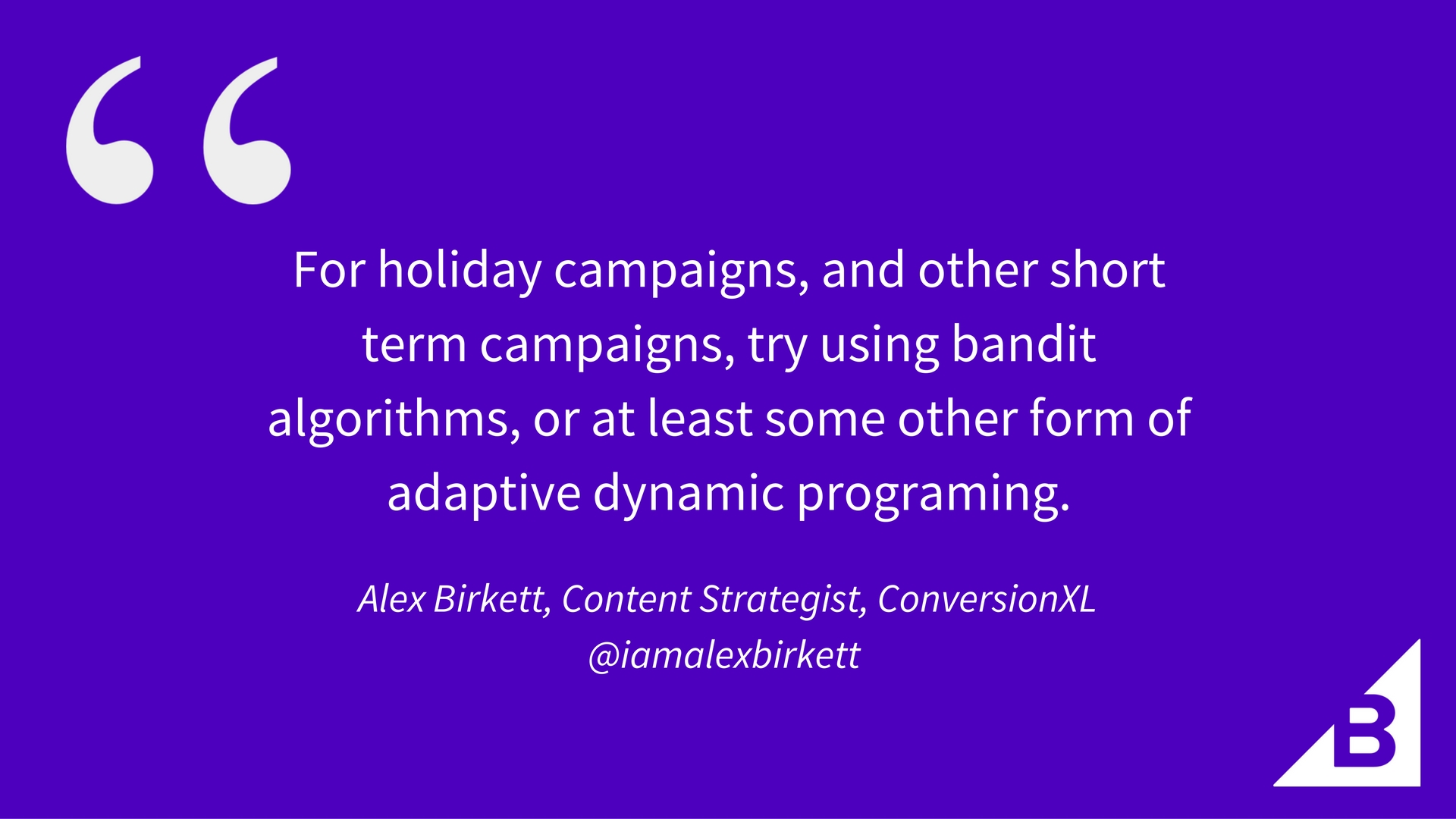 “

For holiday campaigns, and other short term campaigns, try using bandit algorithms, or at least some other form of adaptive dynamic programing.

Alex Birkett, Content Strategist, ConversionXL
@iamalexbirkett

B